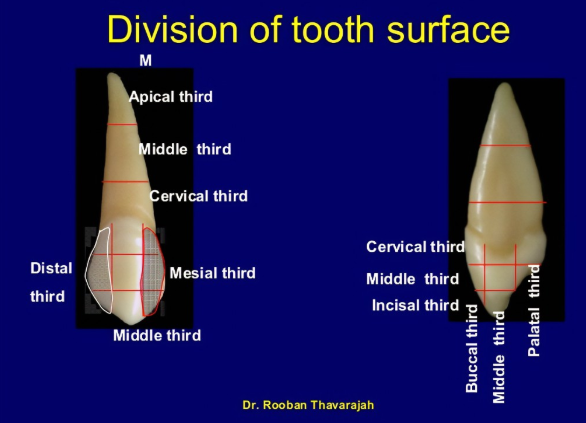 Division of tooth surface

M

Apical third

Middle third

Cervical third

Distal third

Mesial third

Middle third

Cervical third

Middle third

Incisal third

Buccal third

Middle third

Palatal third

Dr. Rooban Thavarajah